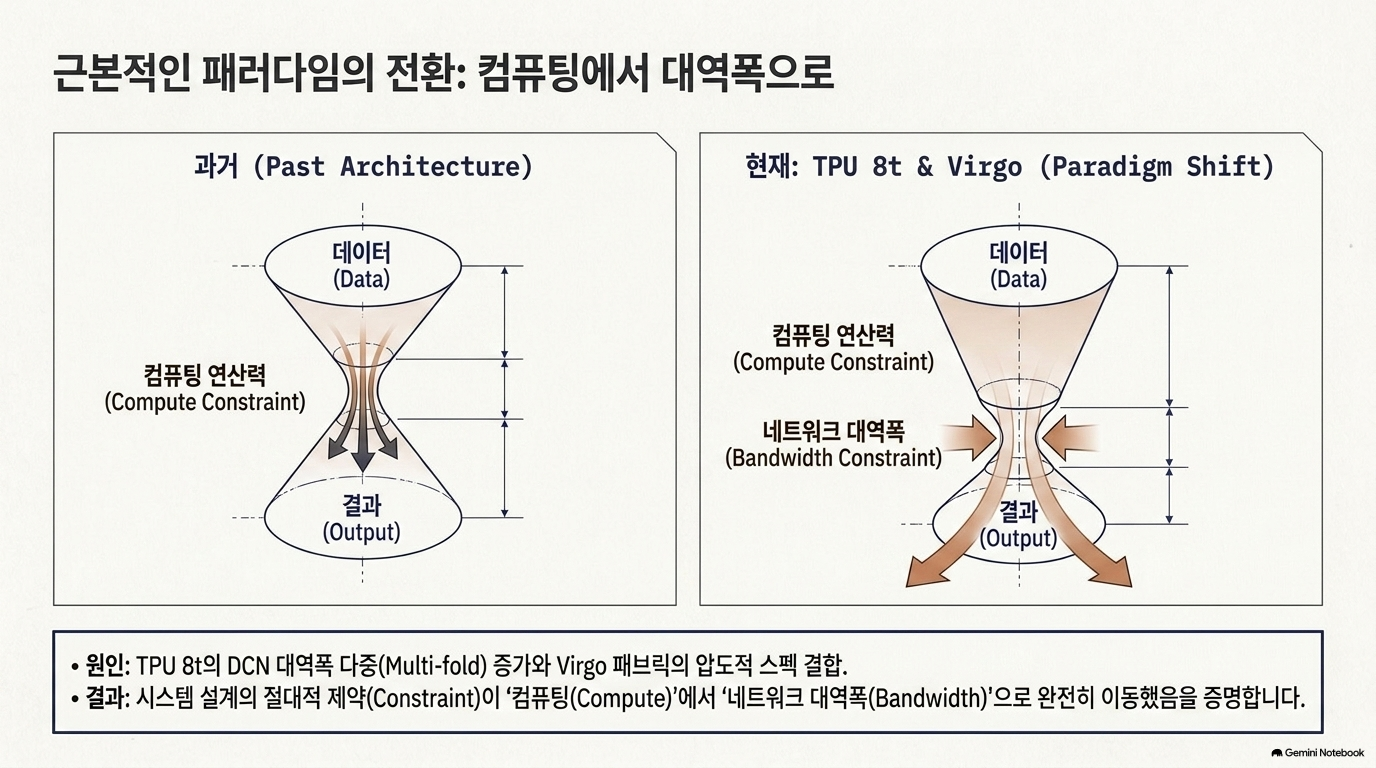 근본적인 패러다임의 전환: 컴퓨팅에서 대역폭으로

과거 (Past Architecture)

데이터
(Data)

컴퓨팅 연산력
(Compute Constraint)

결과
(Output)

현재: TPU 8t & Virgo (Paradigm Shift)

데이터
(Data)

컴퓨팅 연산력
(Compute Constraint)

네트워크 대역폭
(Bandwidth Constraint)

결과
(Output)

• 원인: TPU 8t의 DCN 대역폭 다중(Multi-fold) 증가와 Virgo 패브릭의 압도적 스펙 결합.
• 결과: 시스템 설계의 절대적 제약(Constraint)이 '컴퓨팅(Compute)'에서 '네트워크 대역폭(Bandwidth)'으로 완전히 이동했음을 증명합니다.

Gemini Notebook